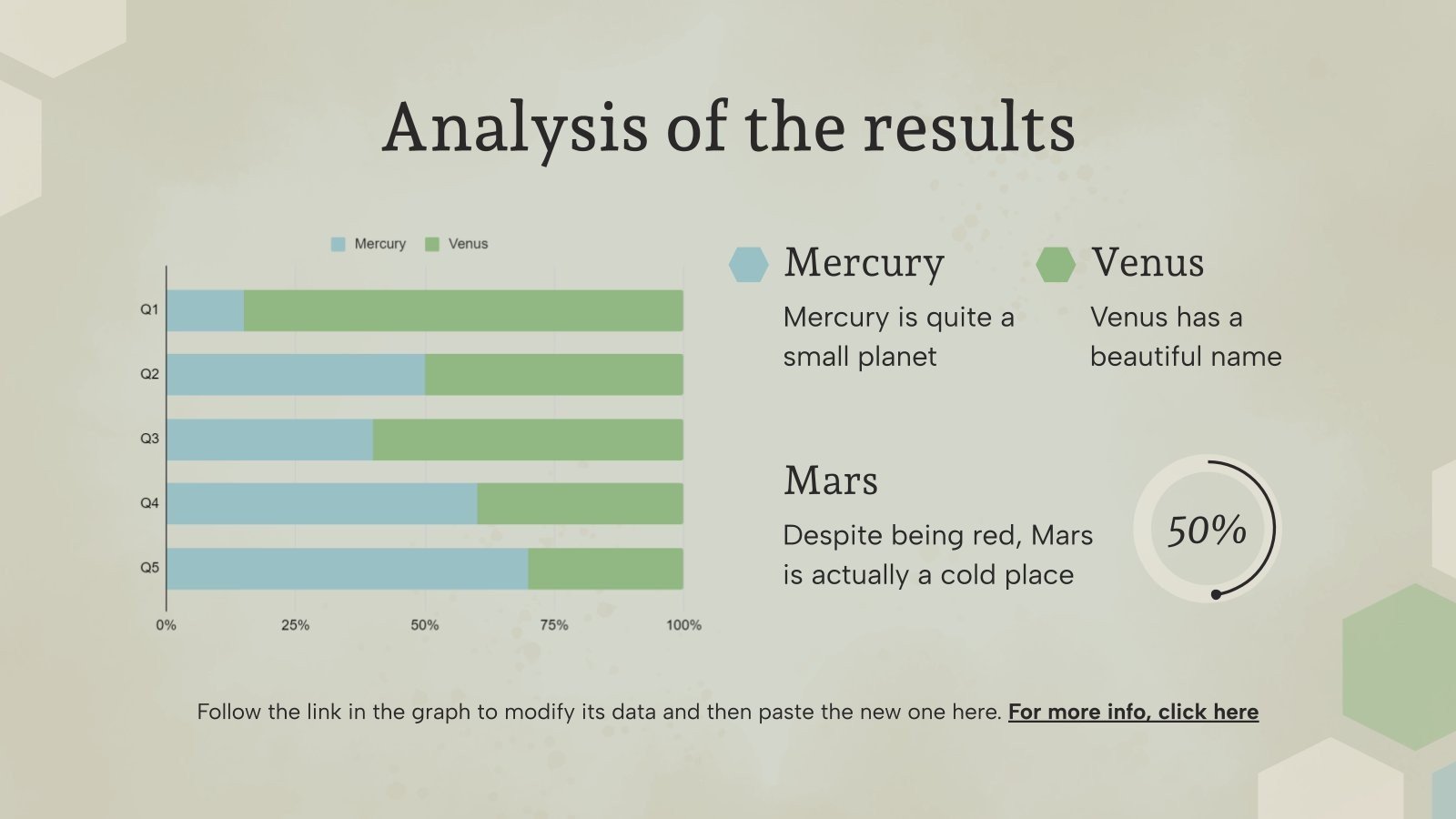 Analysis of the results

Mercury Venus

Q1
Q2
Q3
Q4
Q5

0% 25% 50% 75% 100%

Mercury
Mercury is quite a small planet

Venus
Venus has a beautiful name

Mars
Despite being red, Mars is actually a cold place

50%

Follow the link in the graph to modify its data and then paste the new one here. For more info, click here